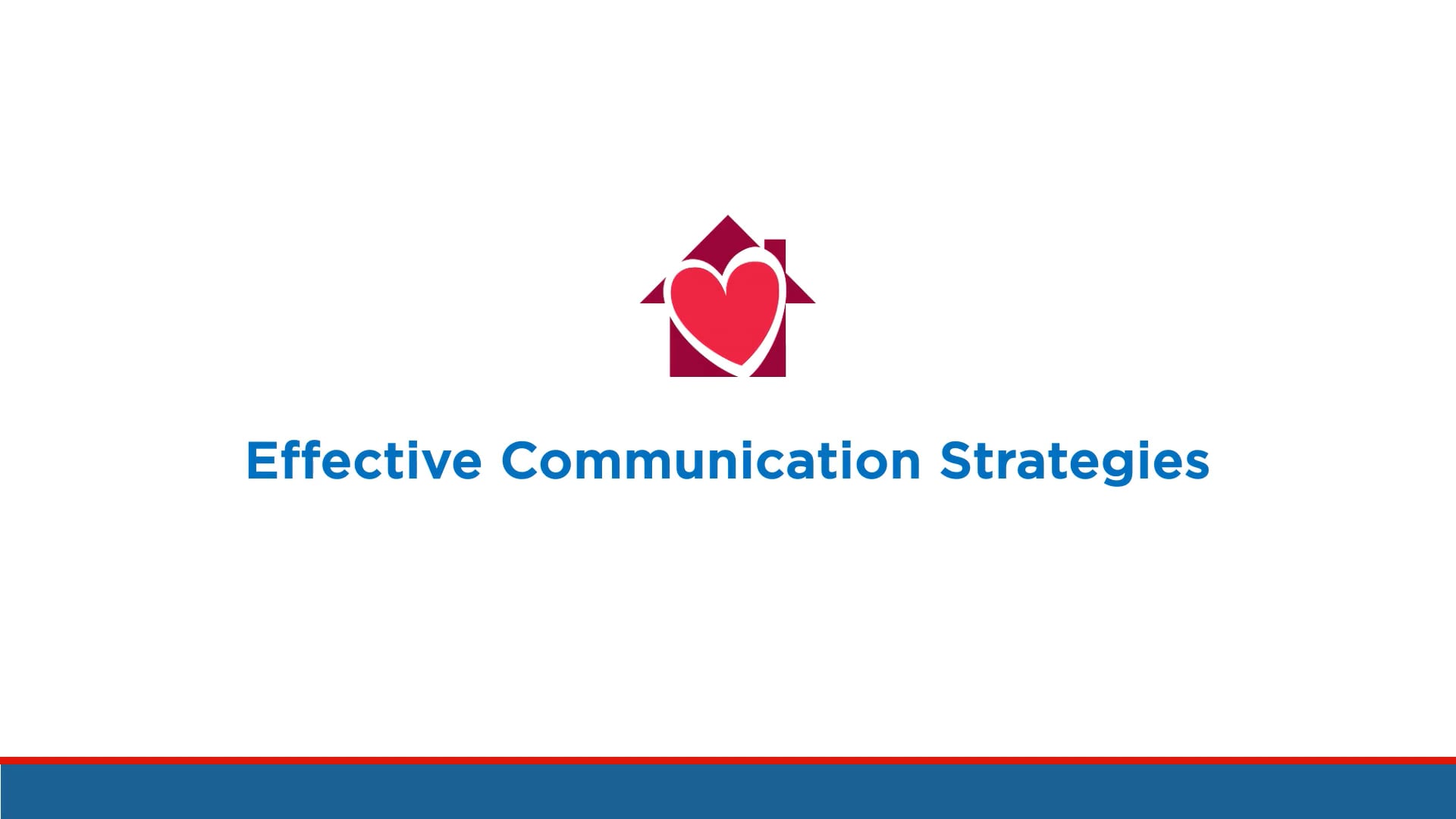 Effective Communication Strategies